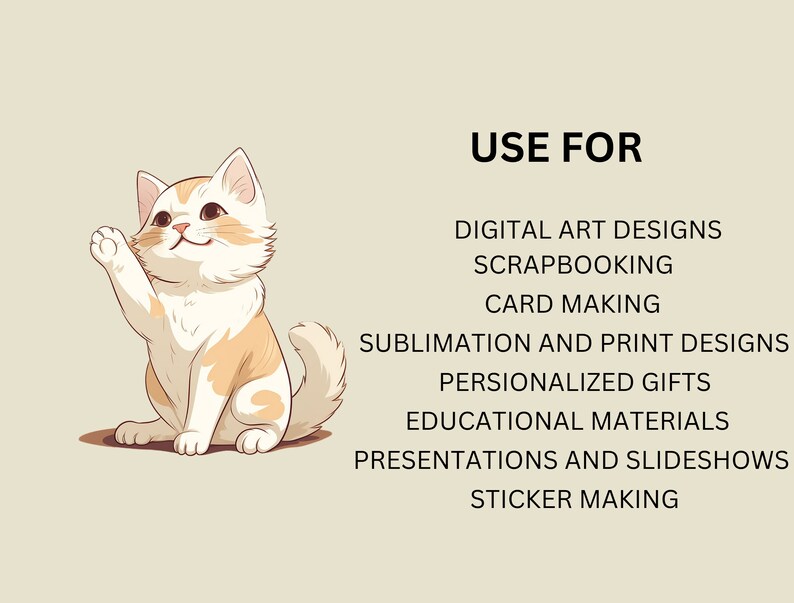 USE FOR

DIGITAL ART DESIGNS
SCRAPBOOKING
CARD MAKING
SUBLIMATION AND PRINT DESIGNS
PERSIONALIZED GIFTS
EDUCATIONAL MATERIALS
PRESENTATIONS AND SLIDESHOWS
STICKER MAKING